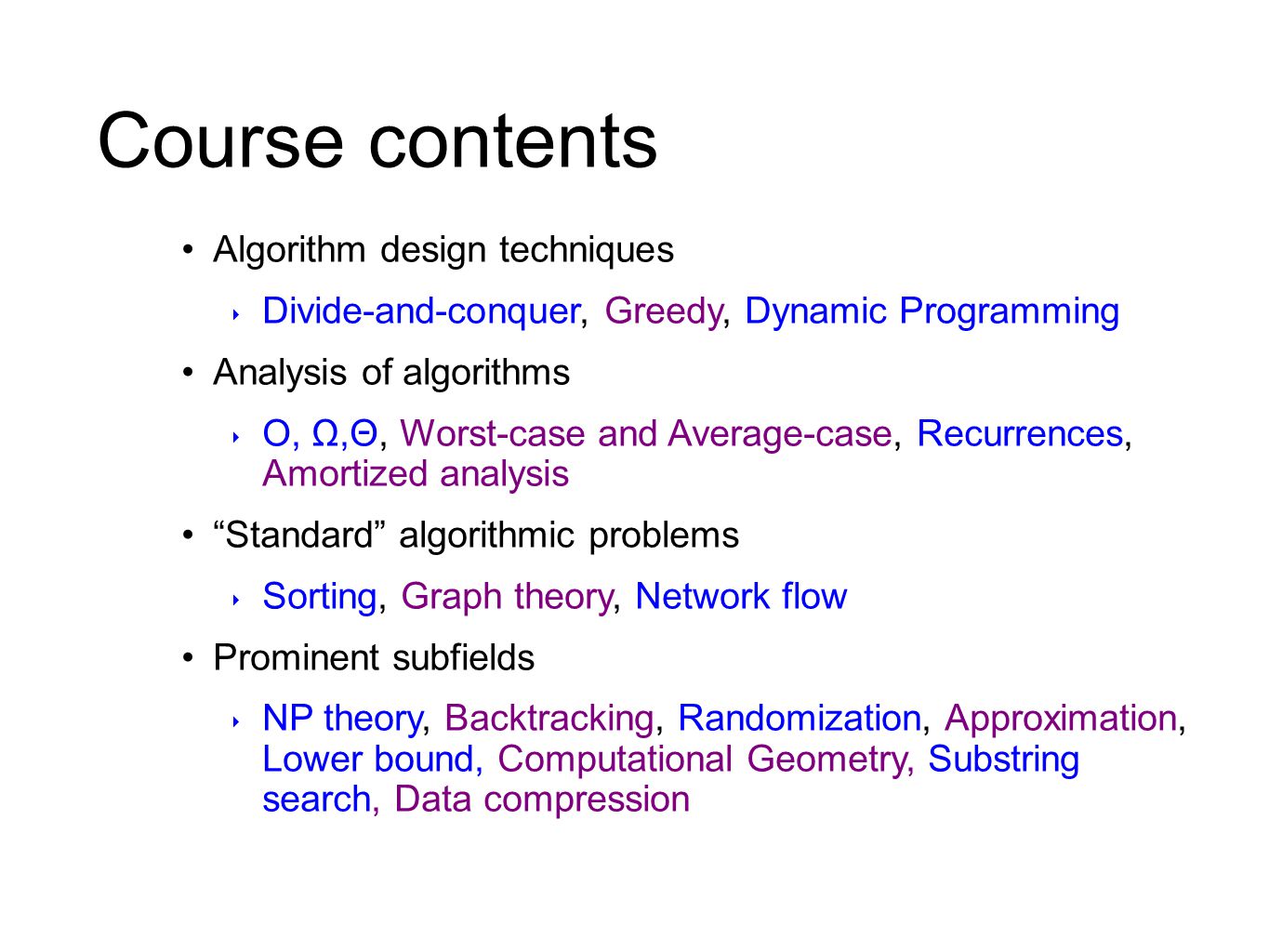 Course contents

• Algorithm design techniques
  ‣ Divide-and-conquer, Greedy, Dynamic Programming
• Analysis of algorithms
  ‣ O, Ω,Θ, Worst-case and Average-case, Recurrences, Amortized analysis
• “Standard” algorithmic problems
  ‣ Sorting, Graph theory, Network flow
• Prominent subfields
  ‣ NP theory, Backtracking, Randomization, Approximation, Lower bound, Computational Geometry, Substring search, Data compression